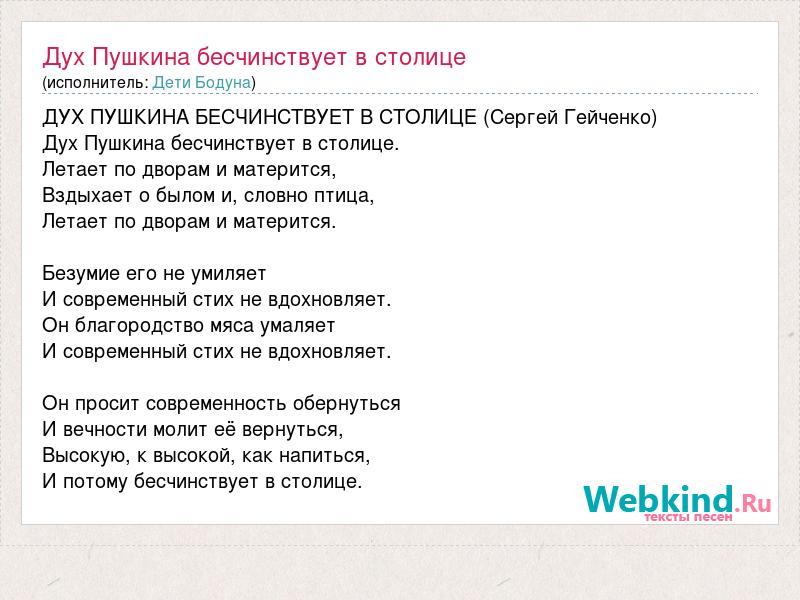 Дух Пушкина бесчинствует в столице
(исполнитель: Дети Бодуна)

ДУХ ПУШКИНА БЕСЧИНСТВУЕТ В СТОЛИЦЕ (Сергей Гейченко)
Дух Пушкина бесчинствует в столице.
Летает по дворам и матерится,
Вздыхает о былом и, словно птица,
Летает по дворам и матерится.

Безумие его не умиляет
И современный стих не вдохновляет.
Он благородство мяса умаляет
И современный стих не вдохновляет.

Он просит современность обернуться
И вечности молит её вернуться,
Высокую, к высокой, как напиться,
И потому бесчинствует в столице.

Webkind.Ru
тексты песен